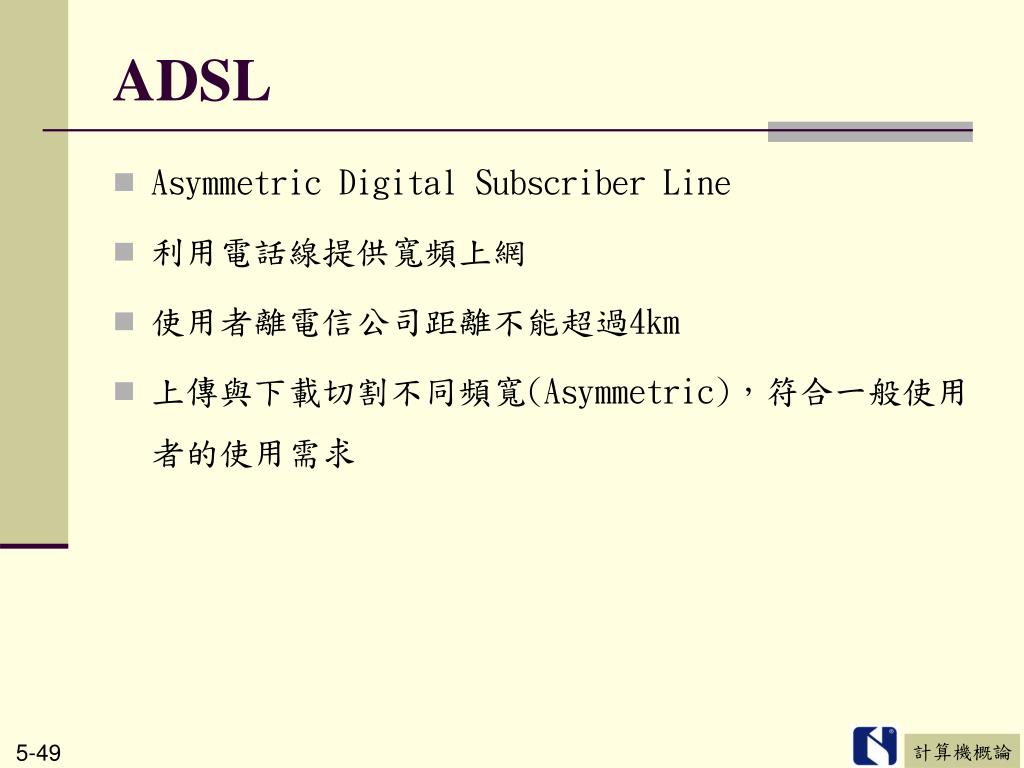 ADSL

Asymmetric Digital Subscriber Line

利用電話線提供寬頻上網

使用者離電信公司距離不能超過4km

上傳與下載切割不同頻寬(Asymmetric)，符合一般使用者的使用需求

5-49

計算機概論